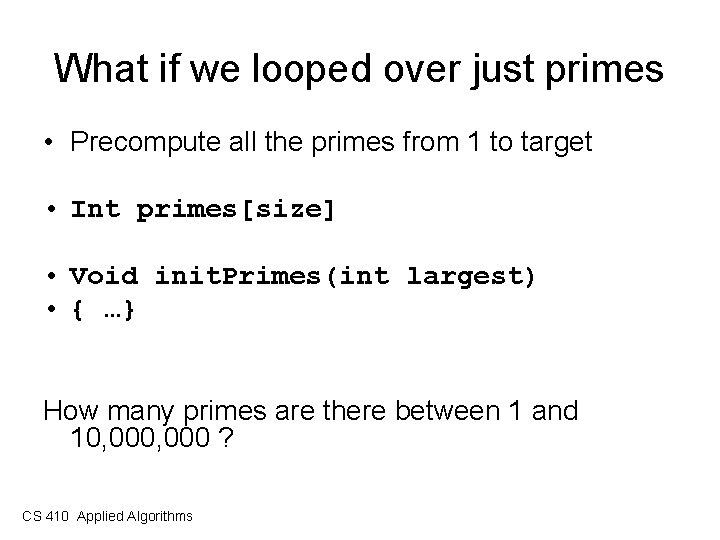 What if we looped over just primes

• Precompute all the primes from 1 to target

• Int primes[size]

• Void initPrimes(int largest)
• { …}

How many primes are there between 1 and 10,000,000 ?

CS 410 Applied Algorithms